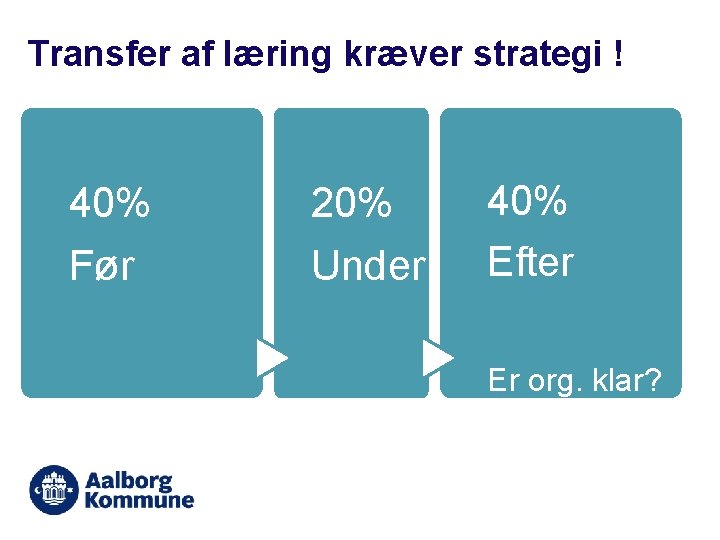 Transfer af læring kræver strategi !

40%
Før

20%
Under

40%
Efter

Er org. klar?

Aalborg Kommune